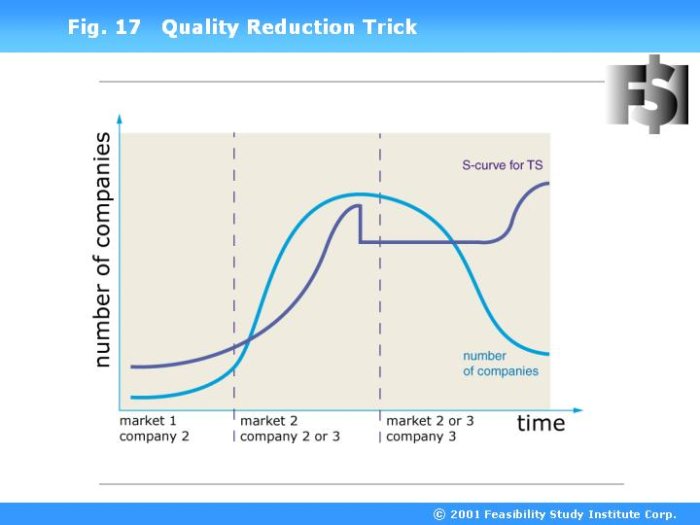 Fig. 17 Quality Reduction Trick

FSI

number of companies

S-curve for TS

number of companies

market 1
company 2

market 2
company 2 or 3

market 2 or 3
company 3

time

© 2001 Feasibility Study Institute Corp.